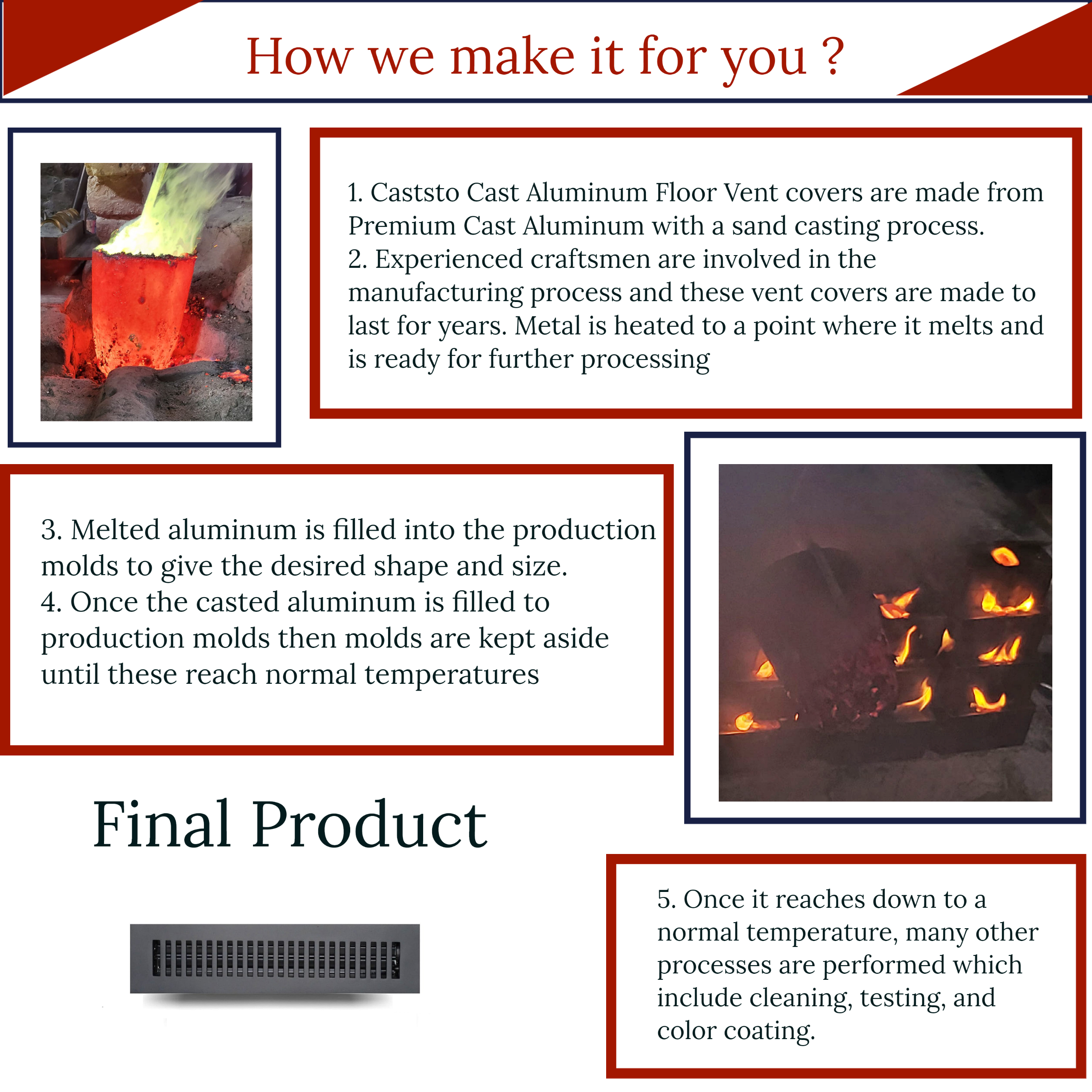 How we make it for you ?

1. Caststo Cast Aluminum Floor Vent covers are made from Premium Cast Aluminum with a sand casting process.
2. Experienced craftsmen are involved in the manufacturing process and these vent covers are made to last for years. Metal is heated to a point where it melts and is ready for further processing

3. Melted aluminum is filled into the production molds to give the desired shape and size.
4. Once the casted aluminum is filled to production molds then molds are kept aside until these reach normal temperatures

Final Product

5. Once it reaches down to a normal temperature, many other processes are performed which include cleaning, testing, and color coating.